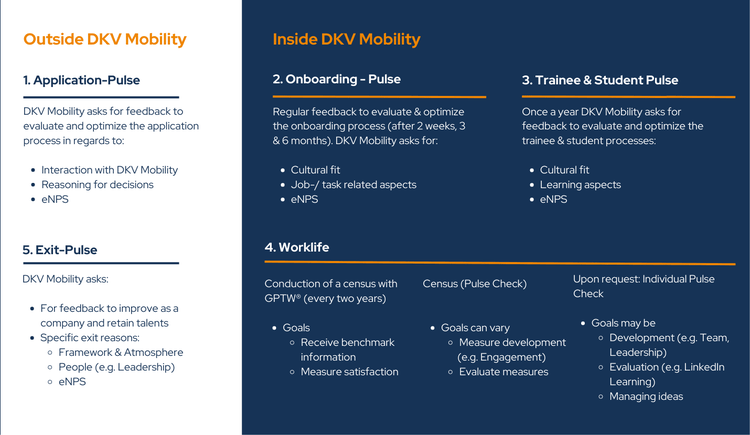 Outside DKV Mobility

1. Application-Pulse

DKV Mobility asks for feedback to evaluate and optimize the application process in regards to:

- Interaction with DKV Mobility
- Reasoning for decisions
- eNPS

5. Exit-Pulse

DKV Mobility asks:

- For feedback to improve as a company and retain talents
- Specific exit reasons:
  - Framework & Atmosphere
  - People (e.g. Leadership)
  - eNPS

Inside DKV Mobility

2. Onboarding - Pulse

Regular feedback to evaluate & optimize the onboarding process (after 2 weeks, 3 & 6 months). DKV Mobility asks for:

- Cultural fit
- Job-/ task related aspects
- eNPS

3. Trainee & Student Pulse

Once a year DKV Mobility asks for feedback to evaluate and optimize the trainee & student processes:

- Cultural fit
- Learning aspects
- eNPS

4. Worklife

Conduction of a census with GPTW® (every two years)

- Goals
  - Receive benchmark information
  - Measure satisfaction

Census (Pulse Check)

- Goals can vary
  - Measure development (e.g. Engagement)
  - Evaluate measures

Upon request: Individual Pulse Check

- Goals may be
  - Development (e.g. Team, Leadership)
  - Evaluation (e.g. LinkedIn Learning)
  - Managing ideas